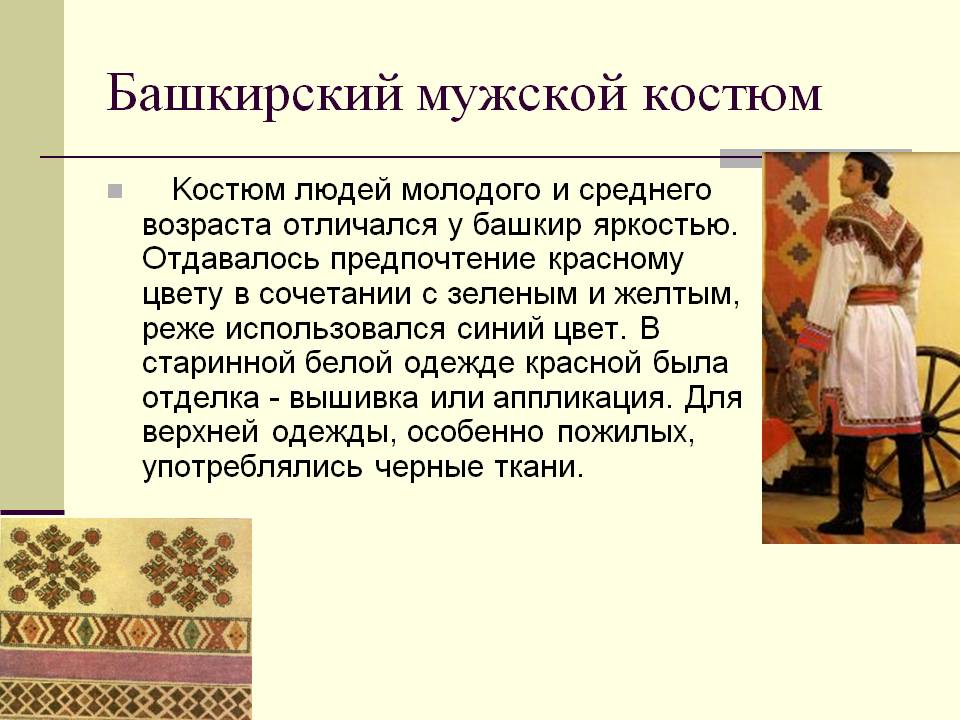 Башкирский мужской костюм

Костюм людей молодого и среднего возраста отличался у башкир яркостью. Отдавалось предпочтение красному цвету в сочетании с зеленым и желтым, реже использовался синий цвет. В старинной белой одежде красной была отделка - вышивка или аппликация. Для верхней одежды, особенно пожилых, употреблялись черные ткани.